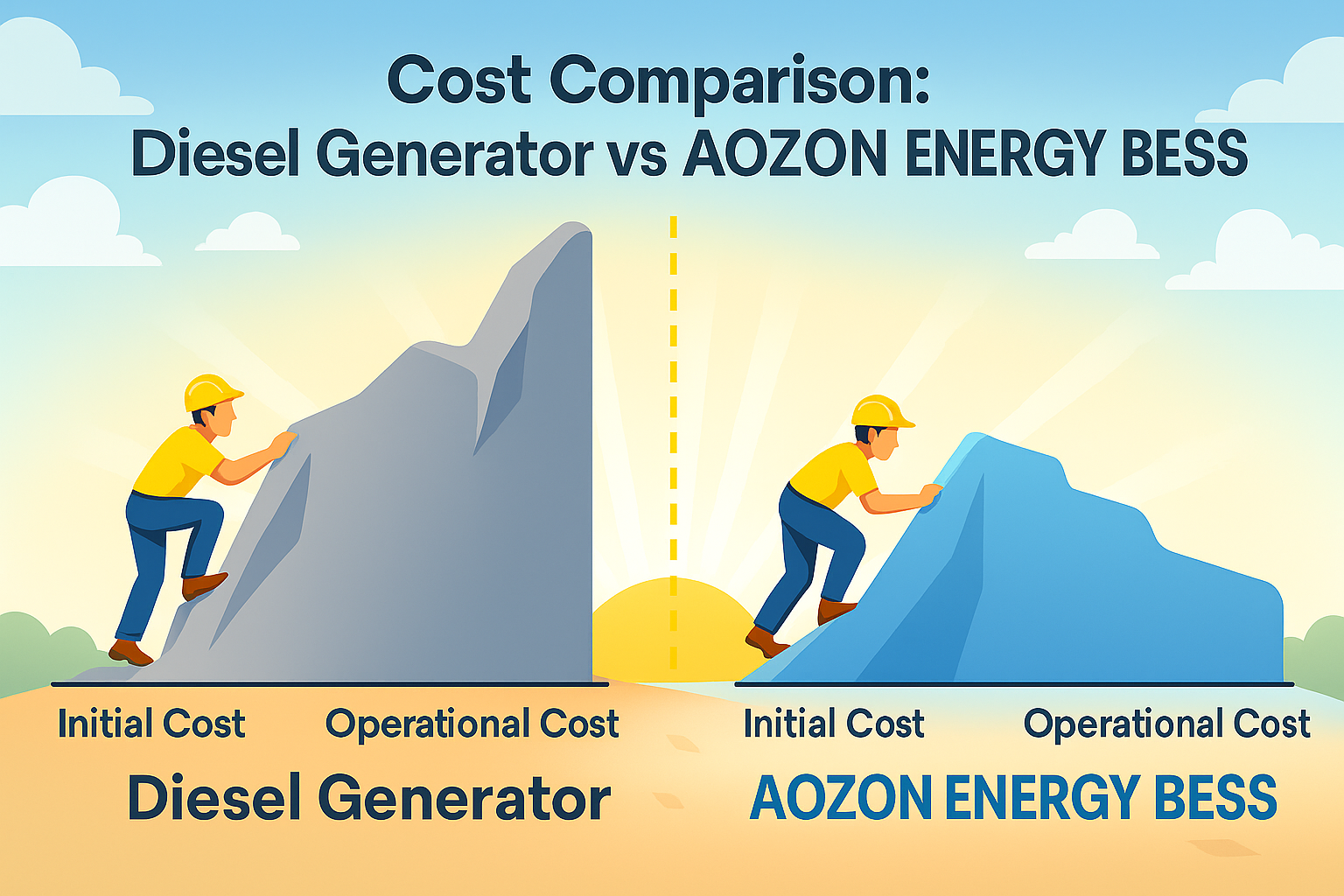 Cost Comparison:
Diesel Generator vs AOZON ENERGY BESS

Initial Cost Operational Cost

Diesel Generator

Initial Cost Operational Cost

AOZON ENERGY BESS